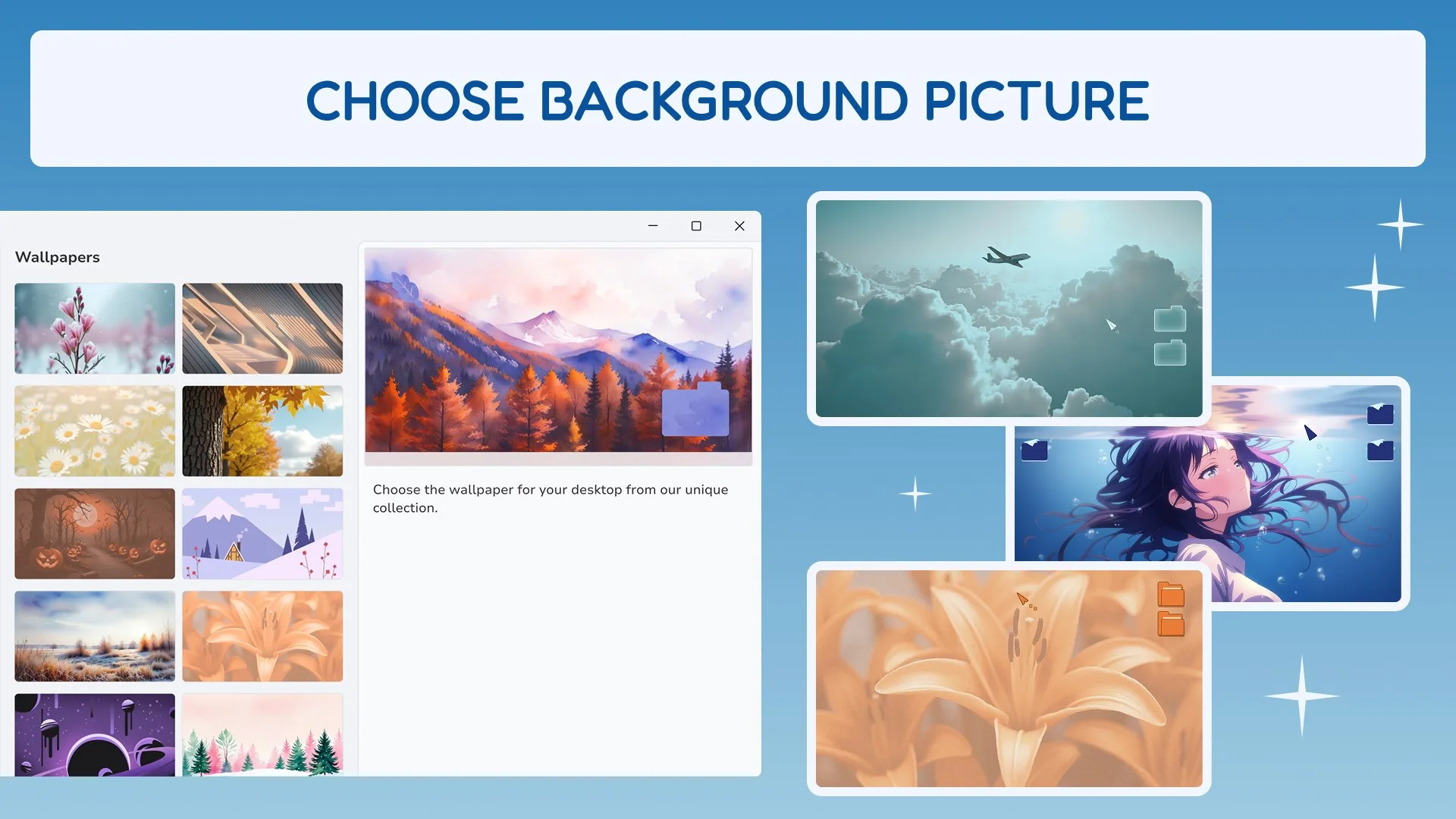 CHOOSE BACKGROUND PICTURE

Wallpapers

Choose the wallpaper for your desktop from our unique collection.